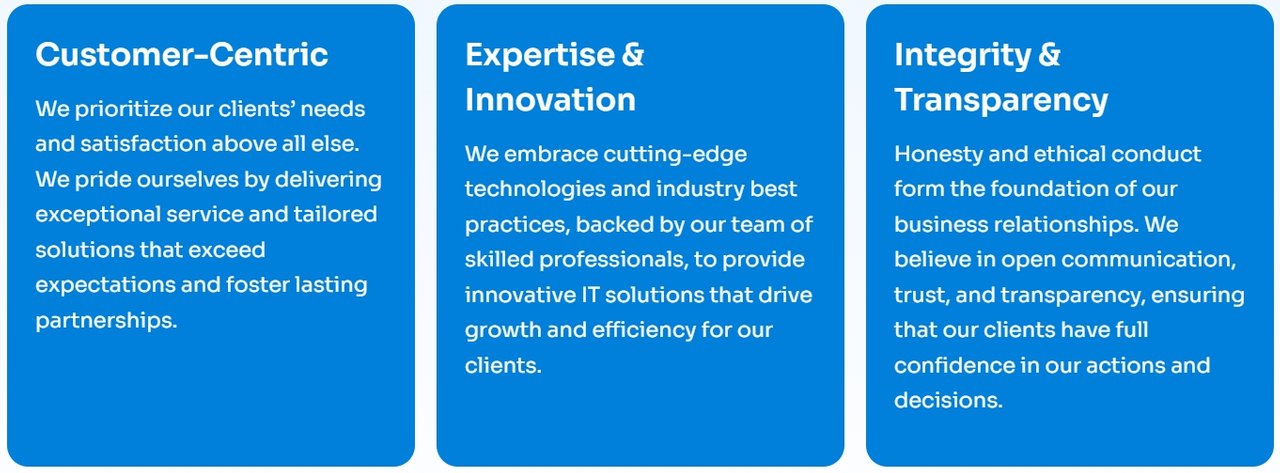 Customer-Centric

We prioritize our clients' needs and satisfaction above all else. We pride ourselves by delivering exceptional service and tailored solutions that exceed expectations and foster lasting partnerships.

Expertise & Innovation

We embrace cutting-edge technologies and industry best practices, backed by our team of skilled professionals, to provide innovative IT solutions that drive growth and efficiency for our clients.

Integrity & Transparency

Honesty and ethical conduct form the foundation of our business relationships. We believe in open communication, trust, and transparency, ensuring that our clients have full confidence in our actions and decisions.